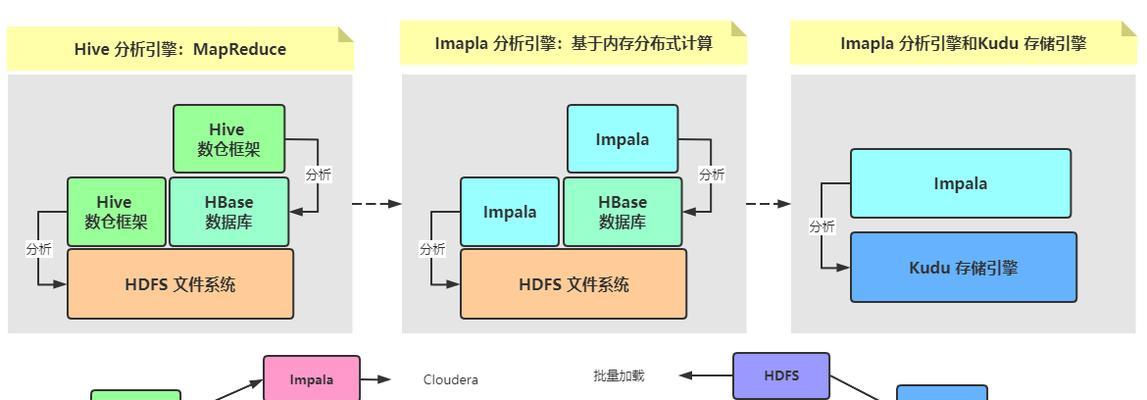 Hive 分析引擎：MapReduce

Hive
数仓框架

分析

Hive
数仓框架

HBase
数据库

分析

HDFS 文件系统

Imapla 分析引擎：基于内存分布式计算

Impala

分析

Impala

HBase
数据库

分析

HDFS 文件系统

Imapla 分析引擎和Kudu 存储引擎

Impala

分析

Kudu 存储引擎

Impala

Cloudera

批量加载

HDFS